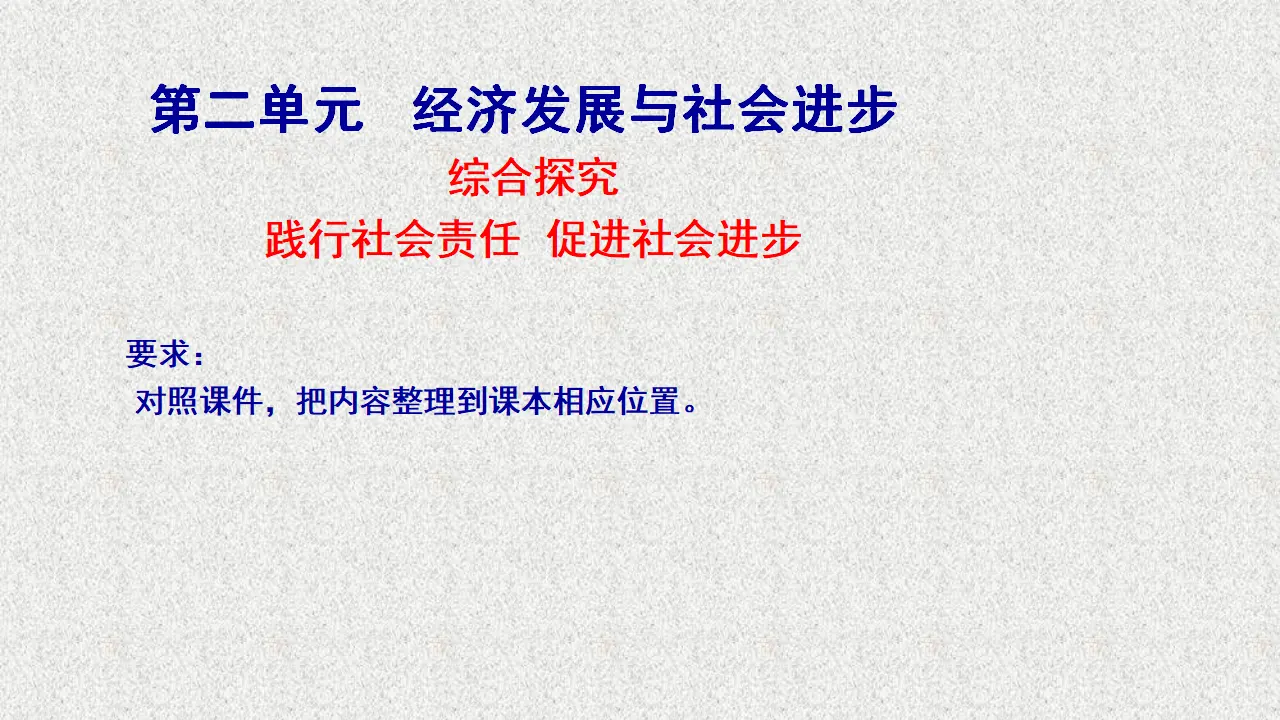 第二单元　经济发展与社会进步

综合探究

践行社会责任　促进社会进步

要求：

对照课件，把内容整理到课本相应位置。